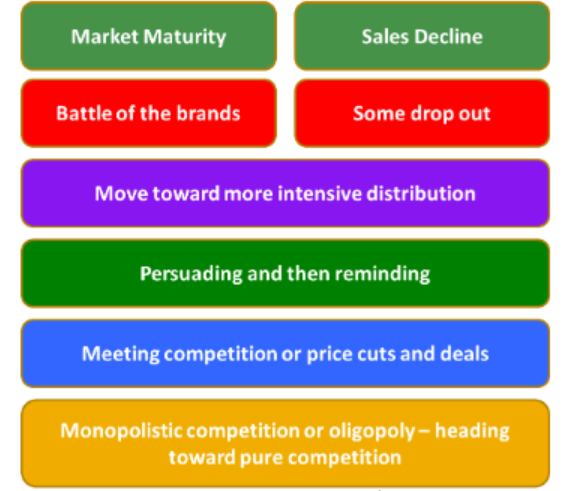 Market Maturity

Sales Decline

Battle of the brands

Some drop out

Move toward more intensive distribution

Persuading and then reminding

Meeting competition or price cuts and deals

Monopolistic competition or oligopoly – heading toward pure competition